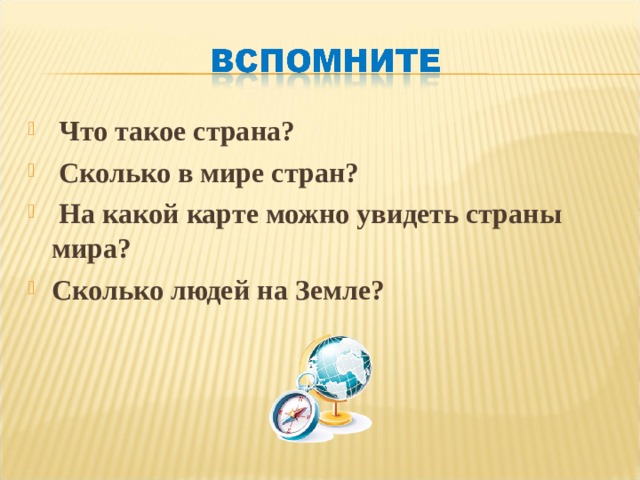 ВСПОМНИТЕ

Что такое страна?

Сколько в мире стран?

На какой карте можно увидеть страны мира?

Сколько людей на Земле?